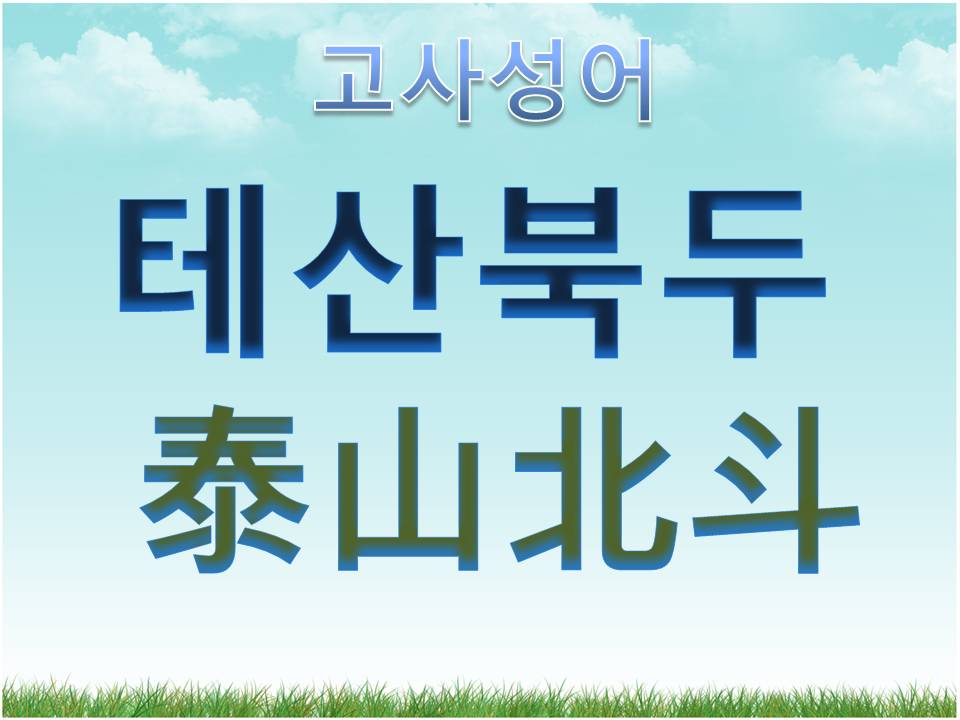 고사성어

테산북두

泰山北斗